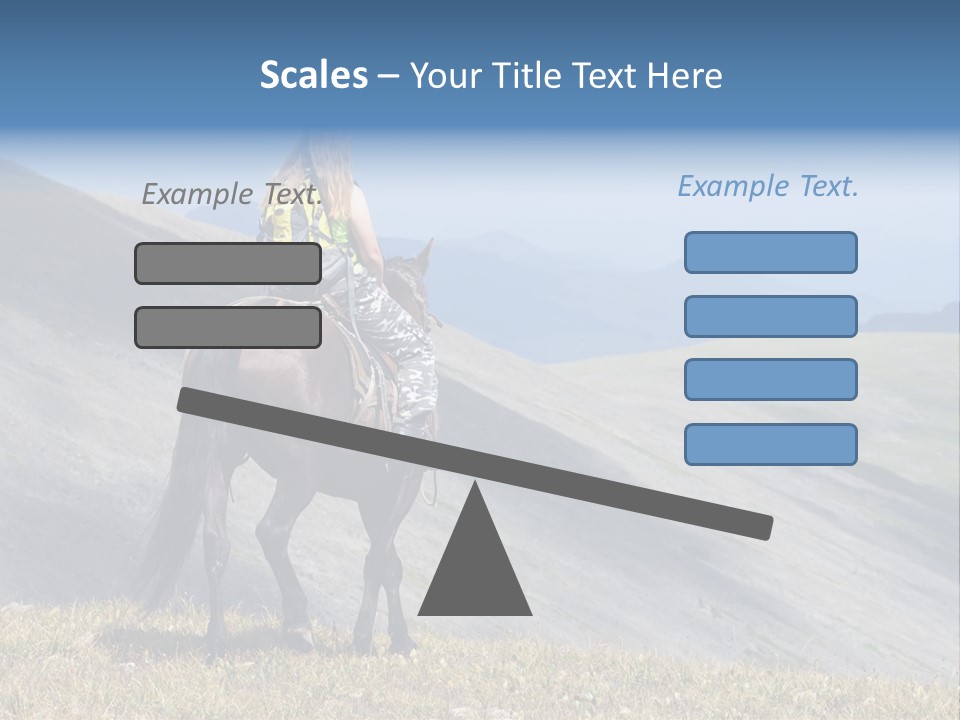 Scales – Your Title Text Here

Example Text.

Example Text.